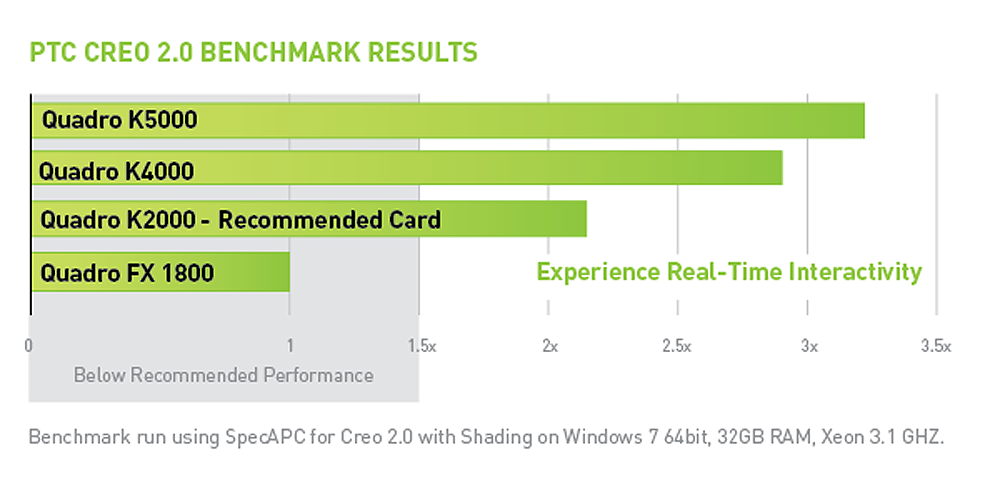 PTC CREO 2.0 BENCHMARK RESULTS

Quadro K5000

Quadro K4000

Quadro K2000 - Recommended Card

Quadro FX 1800

Experience Real-Time Interactivity

0

1

1.5x

2x

2.5x

3x

3.5x

Below Recommended Performance

Benchmark run using SpecAPC for Creo 2.0 with Shading on Windows 7 64bit, 32GB RAM, Xeon 3.1 GHZ.